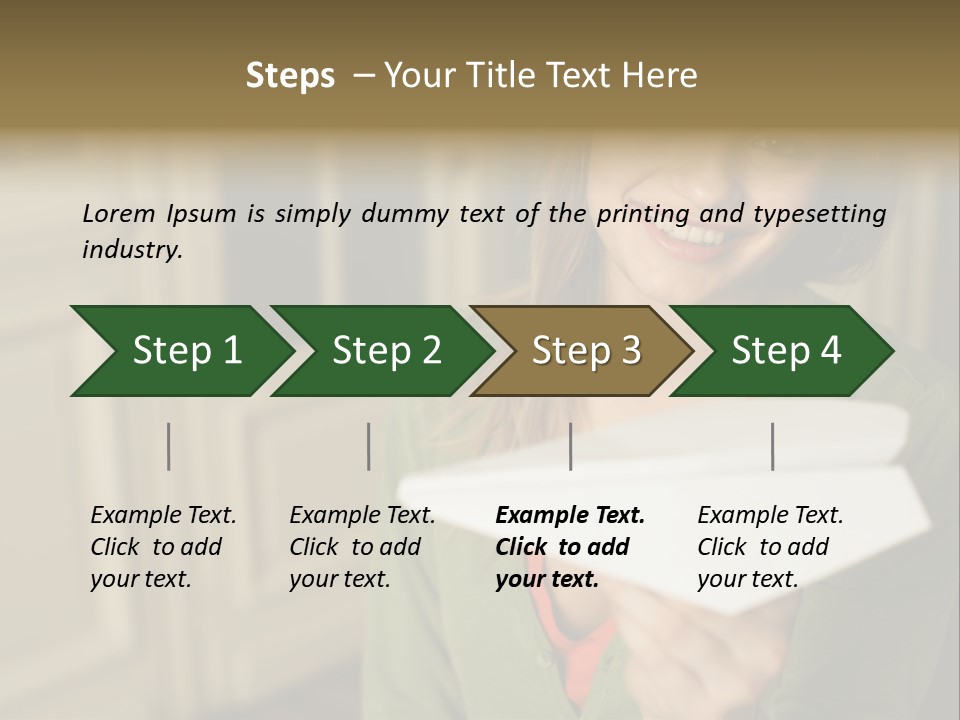 Steps – Your Title Text Here

Lorem Ipsum is simply dummy text of the printing and typesetting industry.

Step 1

Step 2

Step 3

Step 4

Example Text. Click to add your text.

Example Text. Click to add your text.

Example Text. Click to add your text.

Example Text. Click to add your text.